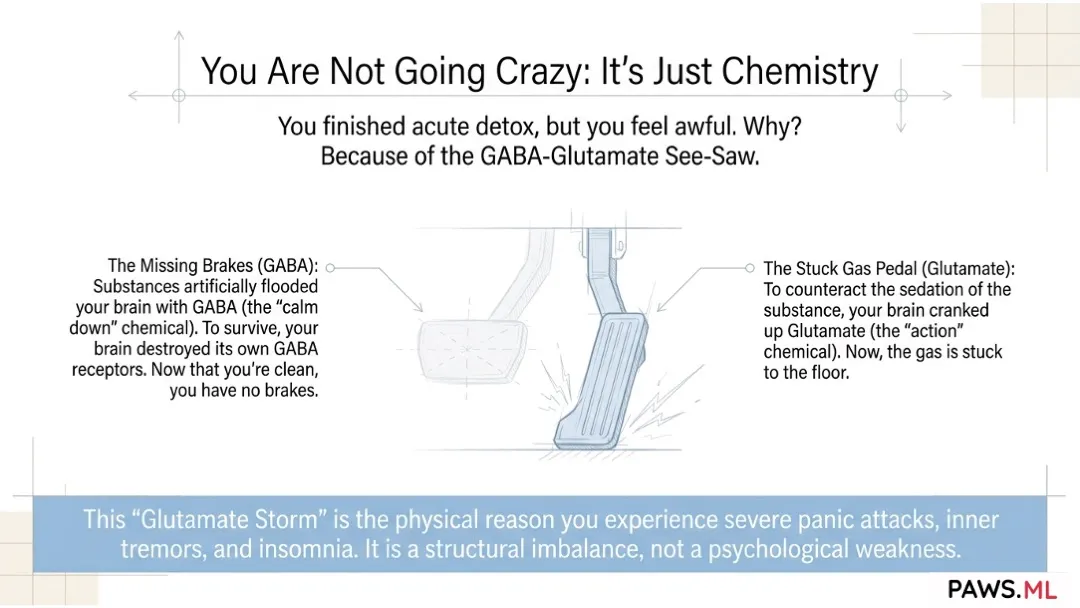 You Are Not Going Crazy: It's Just Chemistry

You finished acute detox, but you feel awful. Why? Because of the GABA-Glutamate See-Saw.

The Missing Brakes (GABA): Substances artificially flooded your brain with GABA (the "calm down" chemical). To survive, your brain destroyed its own GABA receptors. Now that you're clean, you have no brakes.

The Stuck Gas Pedal (Glutamate): To counteract the sedation of the substance, your brain cranked up Glutamate (the "action" chemical). Now, the gas is stuck to the floor.

This "Glutamate Storm" is the physical reason you experience severe panic attacks, inner tremors, and insomnia. It is a structural imbalance, not a psychological weakness.

PAWS.ML